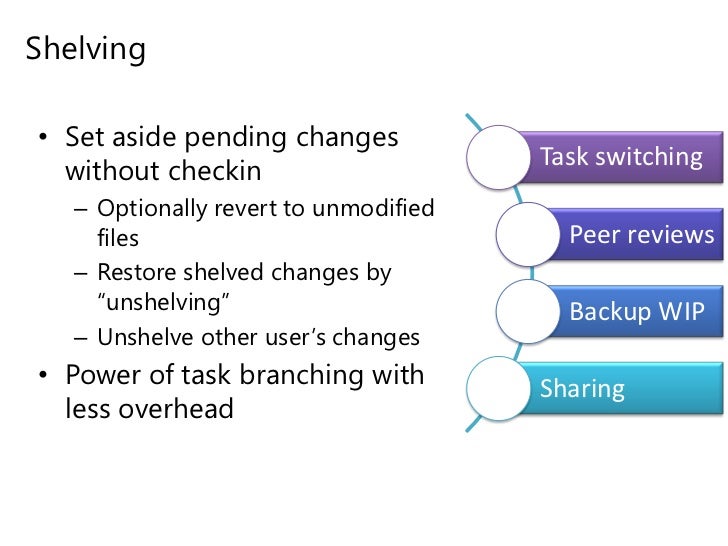 Shelving

• Set aside pending changes without checkin
– Optionally revert to unmodified files
– Restore shelved changes by “unshelving”
– Unshelve other user’s changes
• Power of task branching with less overhead

Task switching
Peer reviews
Backup WIP
Sharing